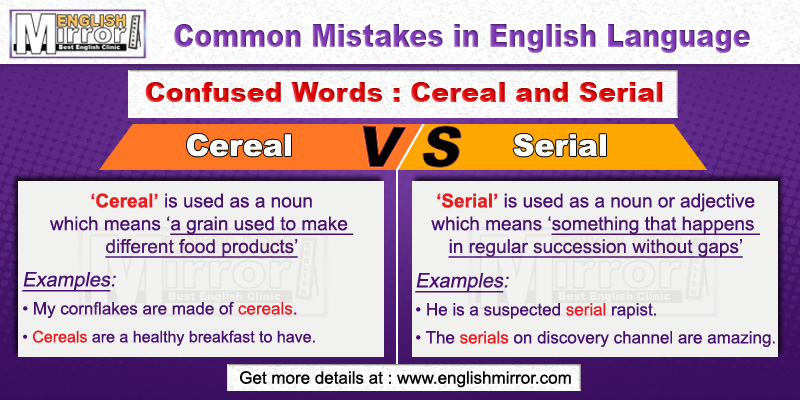 ENGLISH Mirror Best English Clinic

Common Mistakes in English Language

Confused Words : Cereal and Serial

Cereal VS Serial

'Cereal' is used as a noun which means 'a grain used to make different food products'

Examples:
• My cornflakes are made of cereals.
• Cereals are a healthy breakfast to have.

'Serial' is used as a noun or adjective which means 'something that happens in regular succession without gaps'

Examples:
• He is a suspected serial rapist.
• The serials on discovery channel are amazing.

Get more details at : www.englishmirror.com